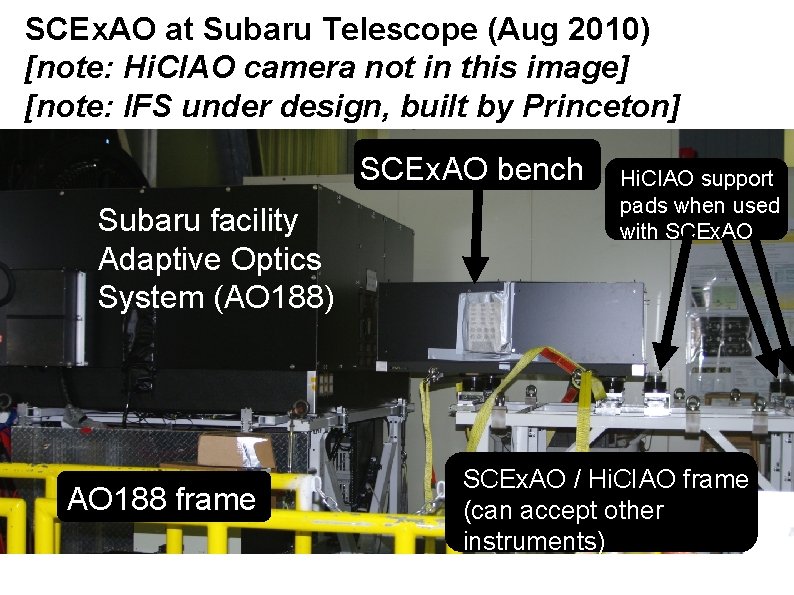 SCExAO at Subaru Telescope (Aug 2010)
[note: HiCIAO camera not in this image]
[note: IFS under design, built by Princeton]

SCExAO bench

HiCIAO support pads when used with SCExAO

Subaru facility
Adaptive Optics
System (AO188)

AO188 frame

SCExAO / HiCIAO frame (can accept other instruments)